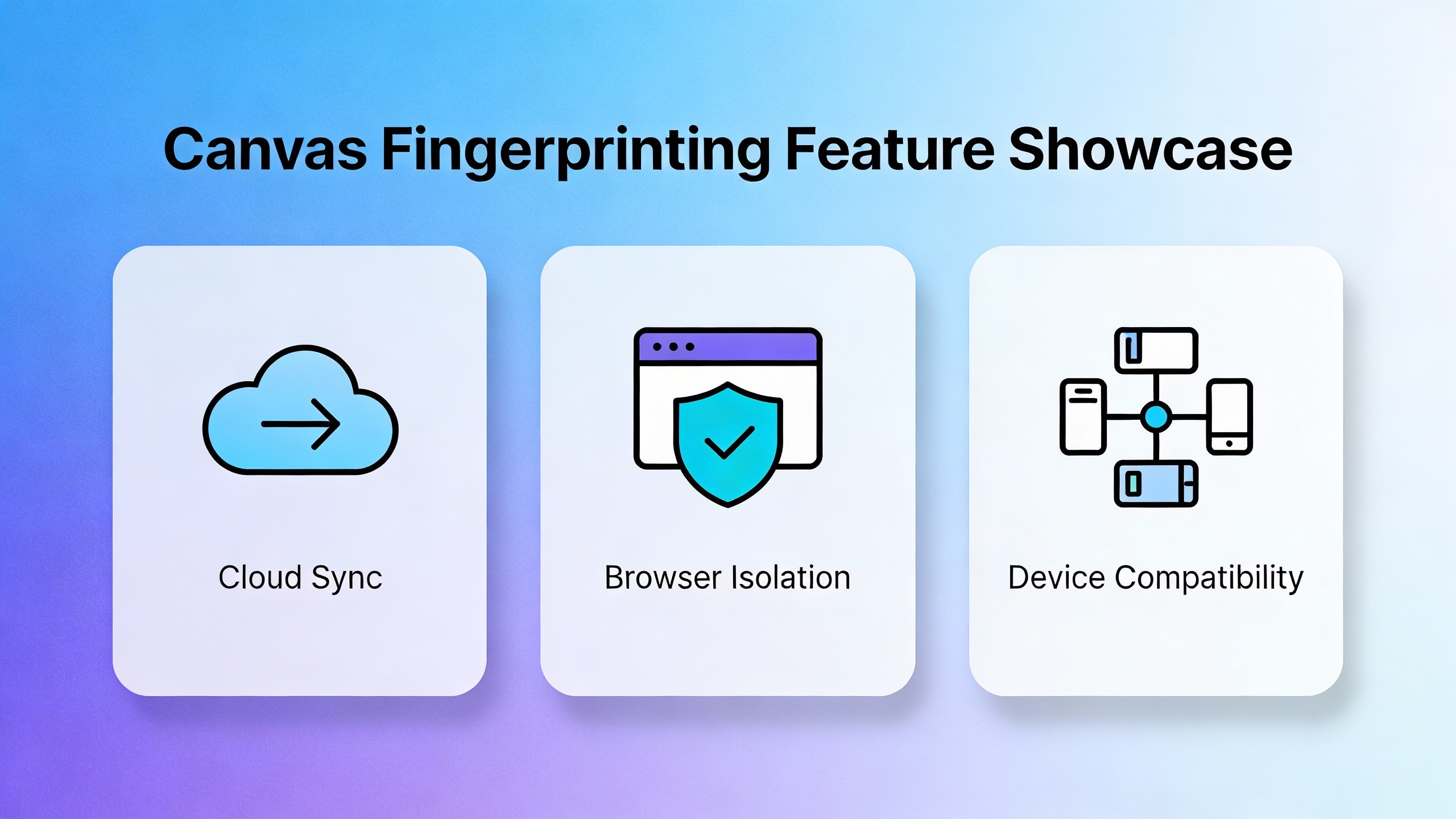 Canvas Fingerprinting Feature Showcase

Cloud Sync

Browser Isolation

Device Compatibility